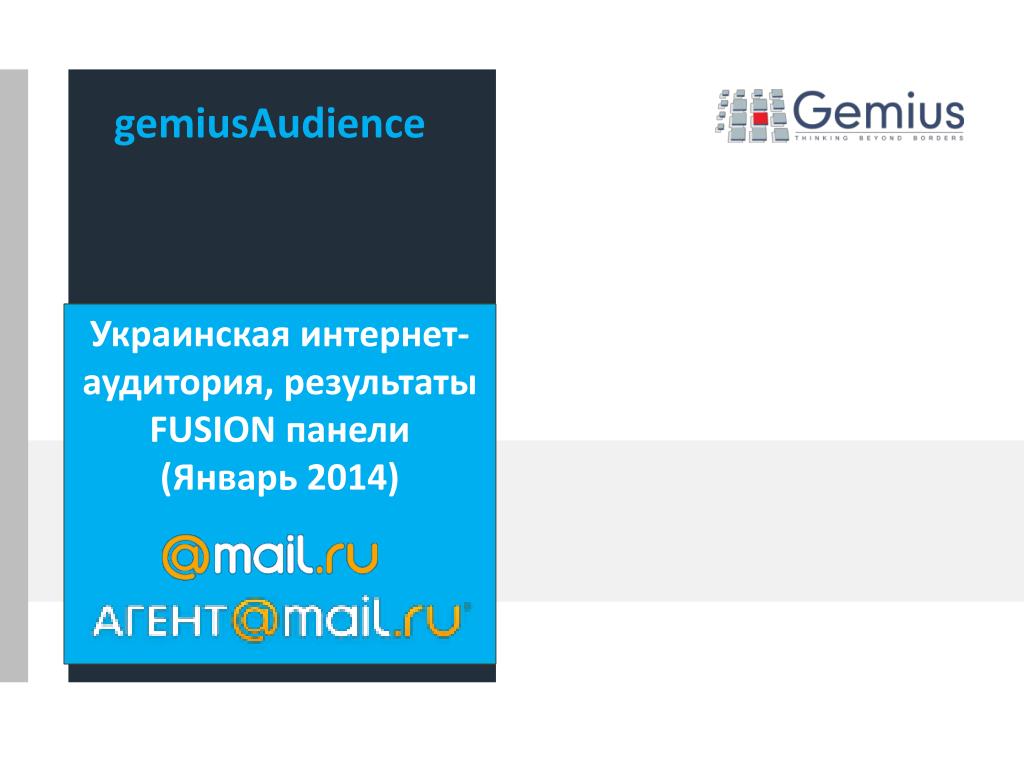 gemiusAudience

Gemius
THINKING BEYOND BORDERS

Украинская интернет-аудитория, результаты FUSION панели (Январь 2014)

@mail.ru

АГЕНТ@mail.ru